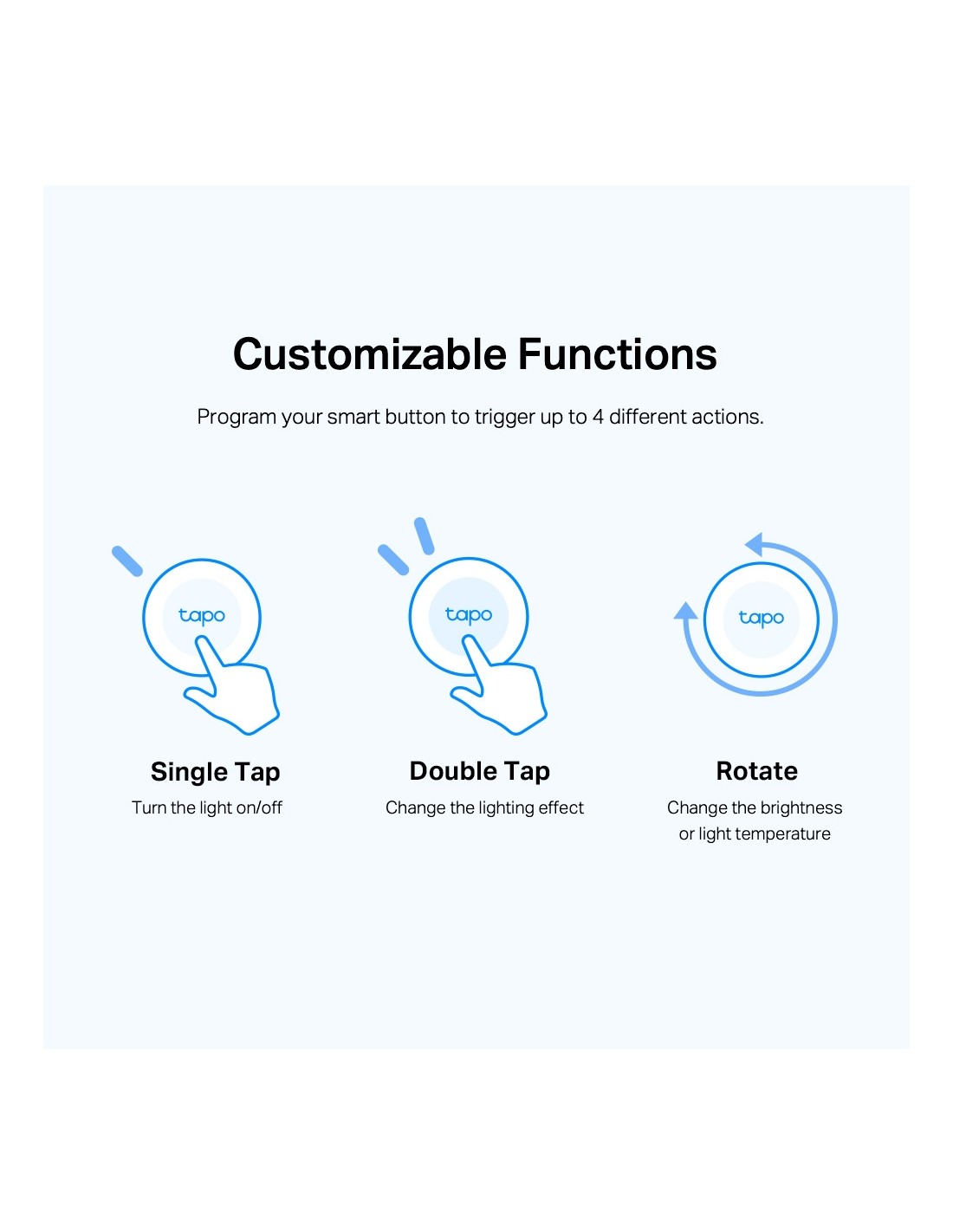 Customizable Functions

Program your smart button to trigger up to 4 different actions.

tapo

Single Tap

Turn the light on/off

tapo

Double Tap

Change the lighting effect

tapo

Rotate

Change the brightness or light temperature